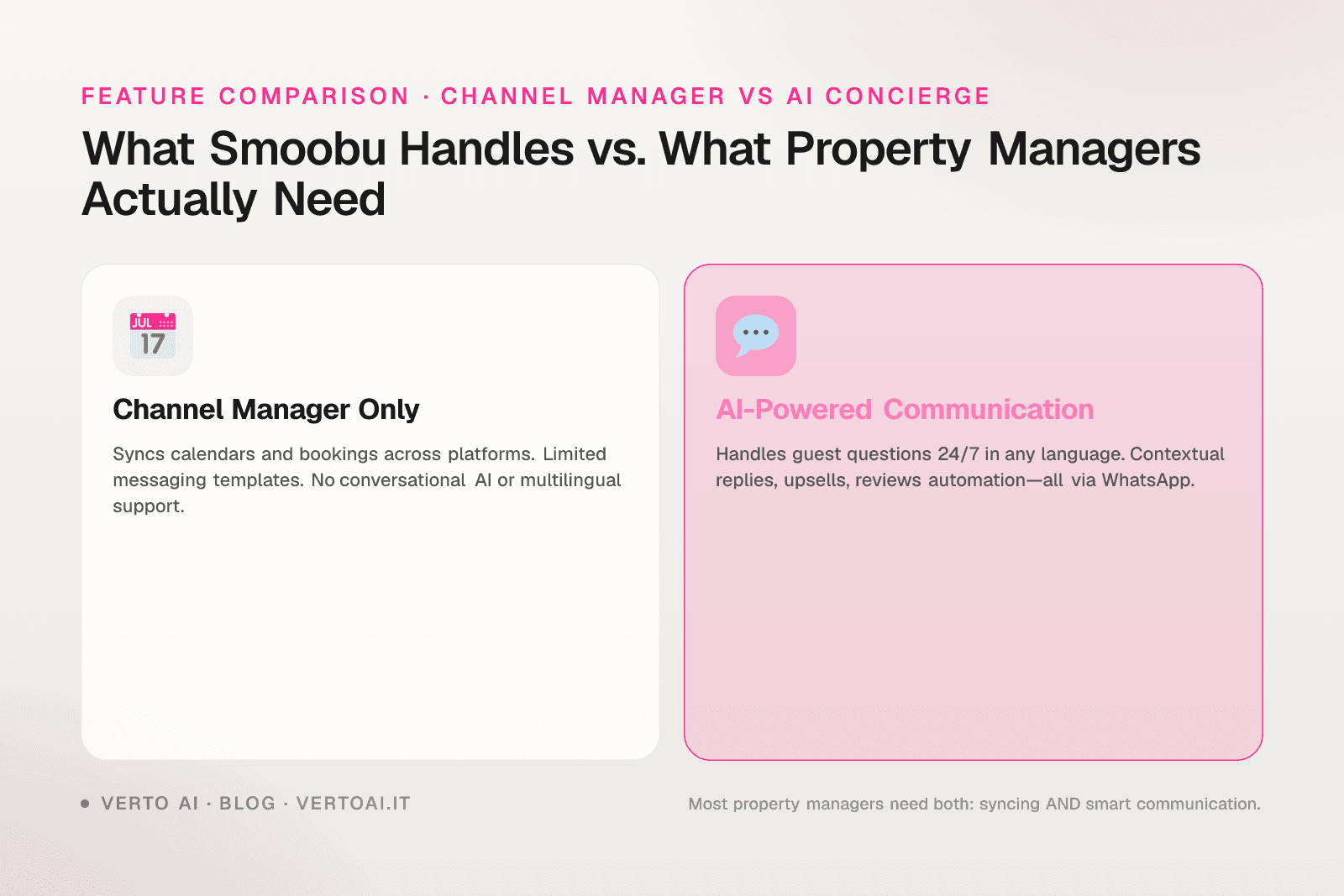 FEATURE COMPARISON · CHANNEL MANAGER VS AI CONCIERGE

What Smoobu Handles vs. What Property Managers Actually Need

JUL
17

Channel Manager Only

Syncs calendars and bookings across platforms. Limited messaging templates. No conversational AI or multilingual support.

AI-Powered Communication

Handles guest questions 24/7 in any language. Contextual replies, upsells, reviews automation—all via WhatsApp.

VERTO AI · BLOG · VERTOAI.IT

Most property managers need both: syncing AND smart communication.